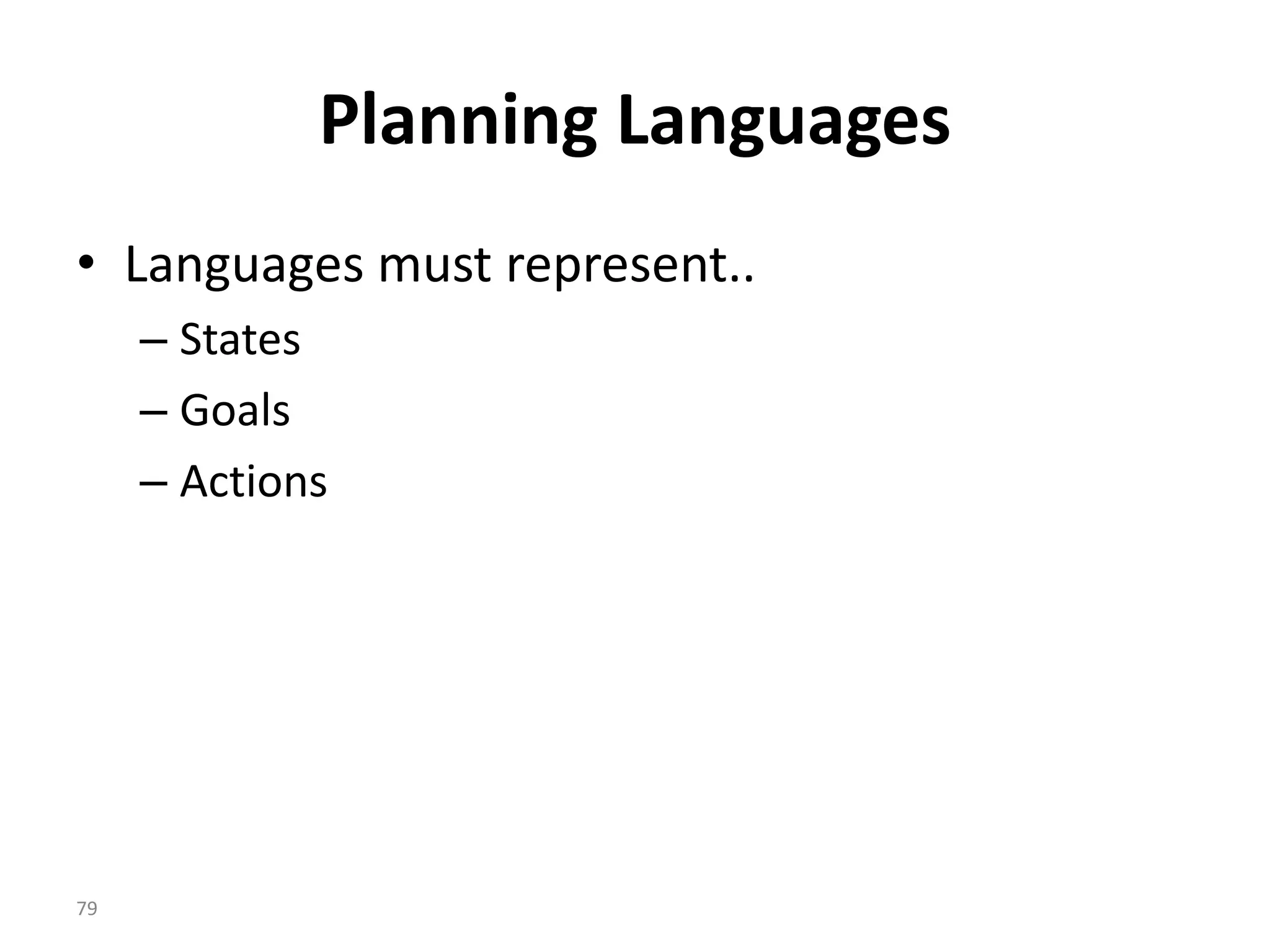 Planning Languages

• Languages must represent..
– States
– Goals
– Actions

79